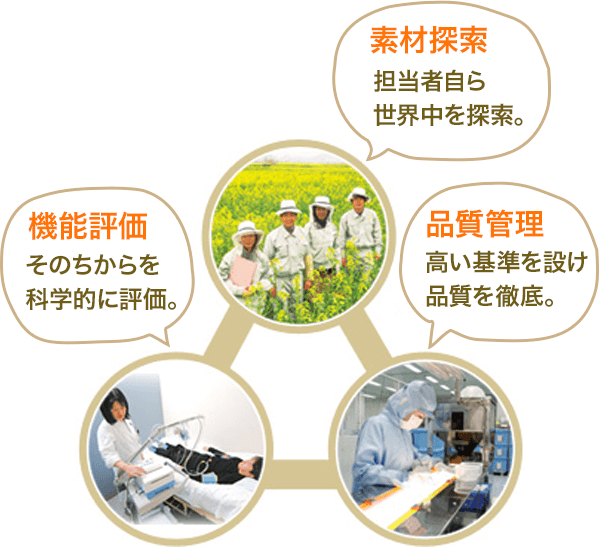 素材探索
担当者自ら
世界中を探索。

機能評価
そのちからを
科学的に評価。

品質管理
高い基準を設け
品質を徹底。